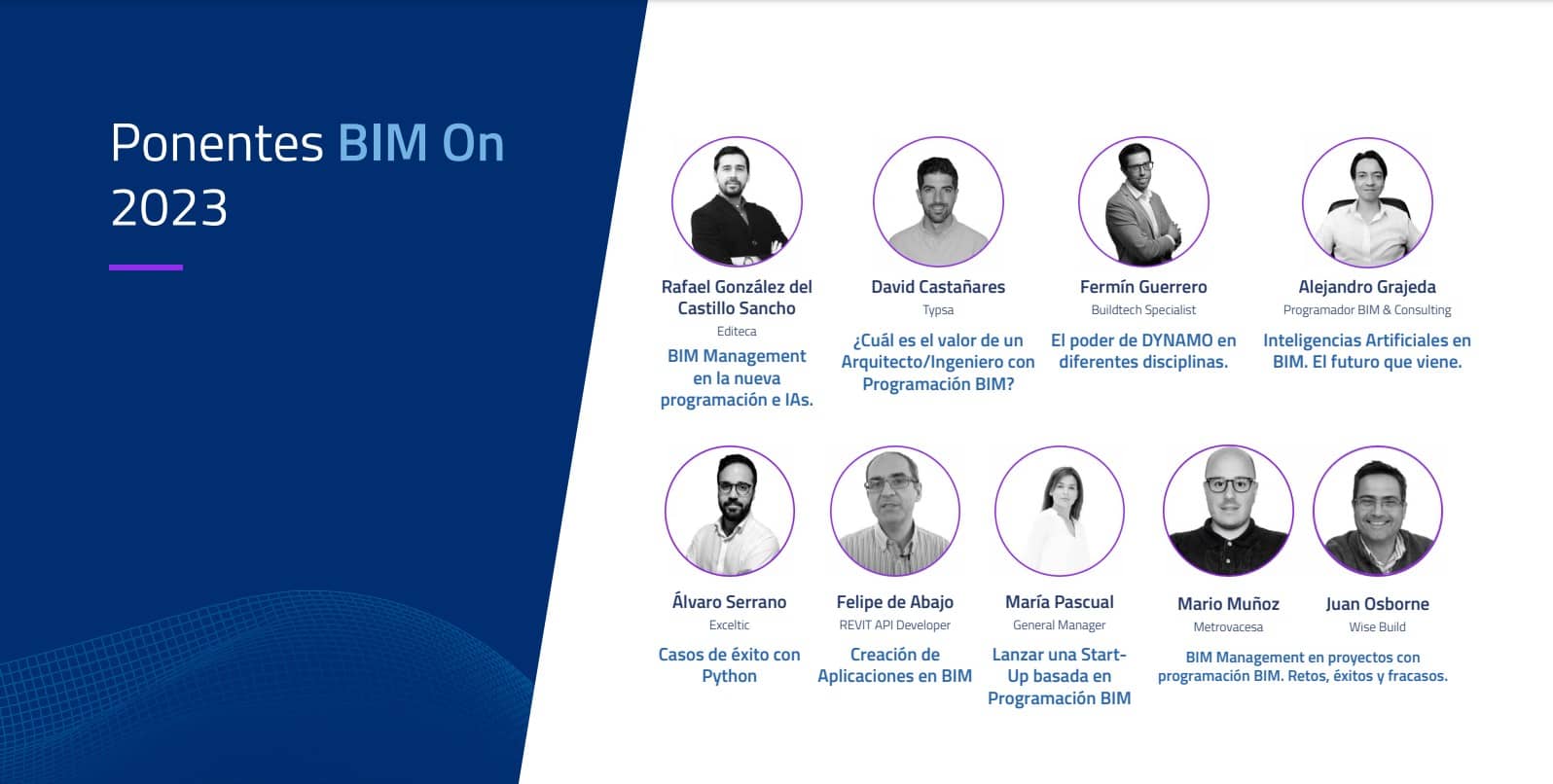 Ponentes BIM On 2023

Rafael González del Castillo Sancho
Editeca
BIM Management en la nueva programación e IAs.

David Castañares
Typsa
¿Cuál es el valor de un Arquitecto/Ingeniero con Programación BIM?

Fermín Guerrero
Buildtech Specialist
El poder de DYNAMO en diferentes disciplinas.

Alejandro Grajeda
Programador BIM & Consulting
Inteligencias Artificiales en BIM. El futuro que viene.

Álvaro Serrano
Exceltic
Casos de éxito con Python

Felipe de Abajo
REVIT API Developer
Creación de Aplicaciones en BIM

María Pascual
General Manager
Lanzar una Start-Up basada en Programación BIM

Mario Muñoz
Metrovacesa

Juan Osborne
Wise Build

BIM Management en proyectos con programación BIM. Retos, éxitos y fracasos.